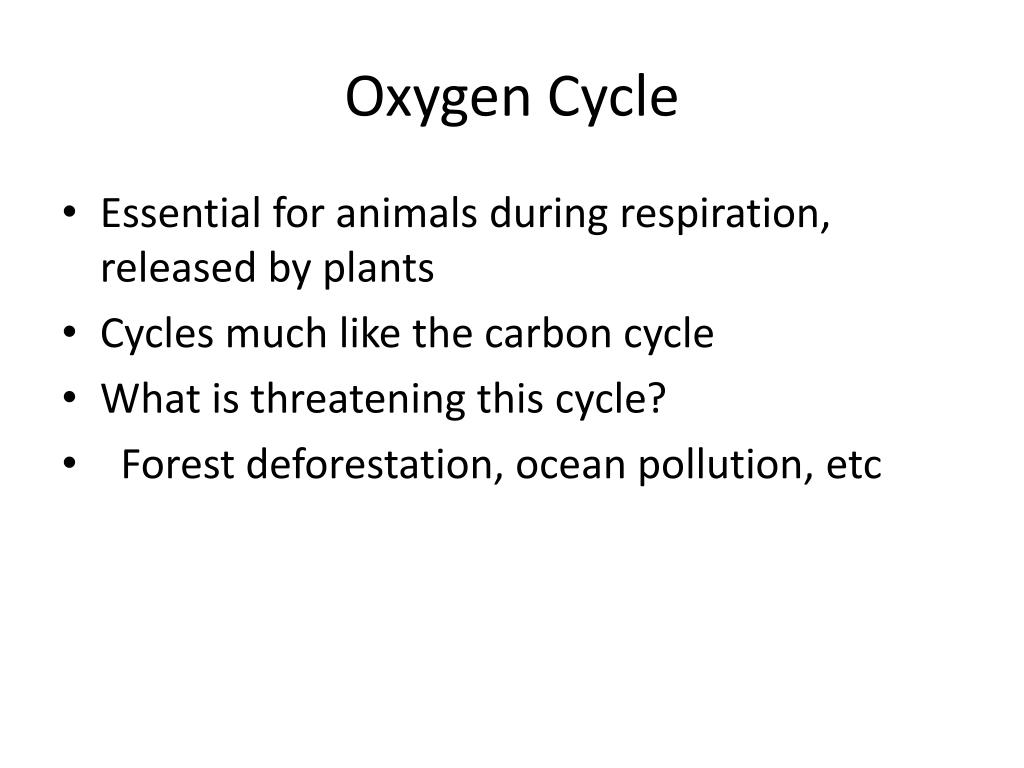 Oxygen Cycle

• Essential for animals during respiration, released by plants
• Cycles much like the carbon cycle
• What is threatening this cycle?
• Forest deforestation, ocean pollution, etc